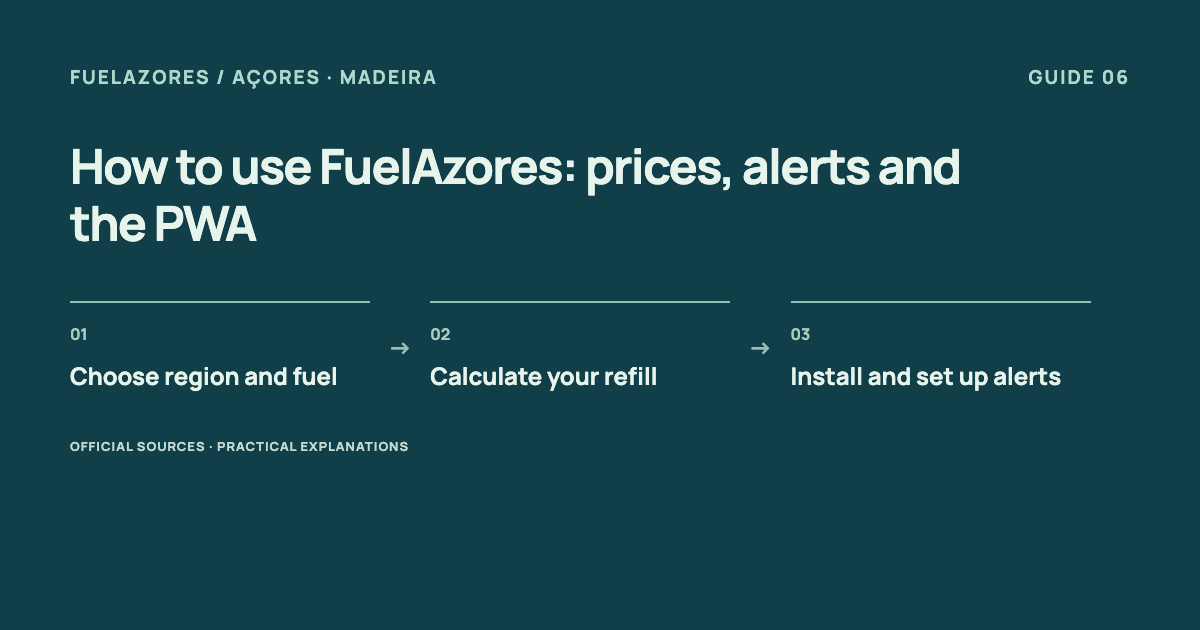 FUELAZORES / AÇORES · MADEIRA

GUIDE 06

How to use FuelAzores: prices, alerts and the PWA

01
Choose region and fuel

→

02
Calculate your refill

→

03
Install and set up alerts

OFFICIAL SOURCES · PRACTICAL EXPLANATIONS